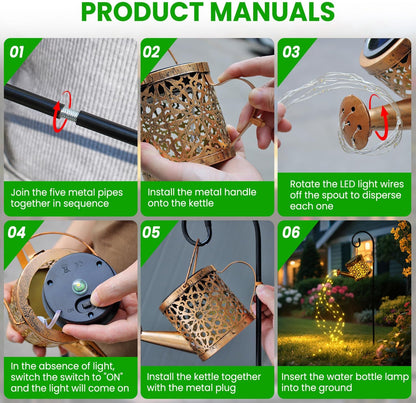 PRODUCT MANUALS

01

Join the five metal pipes together in sequence

02

Install the metal handle onto the kettle

03

Rotate the LED light wires off the spout to disperse each one

04

In the absence of light, switch the switch to "ON" and the light will come on

05

Install the kettle together with the metal plug

06

Insert the water bottle lamp into the ground